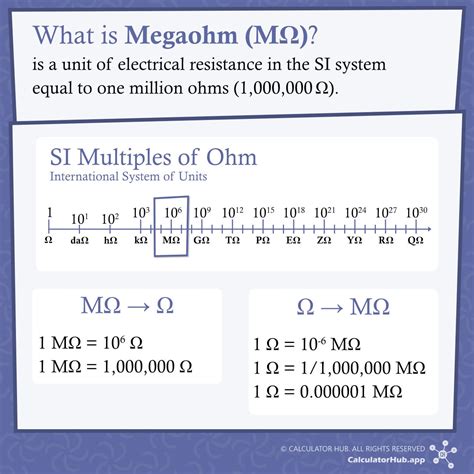 What is Megaohm (MΩ)?

is a unit of electrical resistance in the SI system equal to one million ohms (1,000,000 Ω).

SI Multiples of Ohm
International System of Units

1 $10^1$ $10^2$ $10^3$ $10^6$ $10^9$ $10^{12}$ $10^{15}$ $10^{18}$ $10^{21}$ $10^{24}$ $10^{27}$ $10^{30}$
Ω daΩ hΩ kΩ MΩ GΩ TΩ PΩ EΩ ZΩ YΩ RΩ QΩ

MΩ → Ω

1 MΩ = $10^6$ Ω
1 MΩ = 1,000,000 Ω

Ω → MΩ

1 Ω = $10^{-6}$ MΩ
1 Ω = 1/1,000,000 MΩ
1 Ω = 0.000001 MΩ

© CALCULATOR HUB. ALL RIGHTS RESERVED
CalculatorHub.app